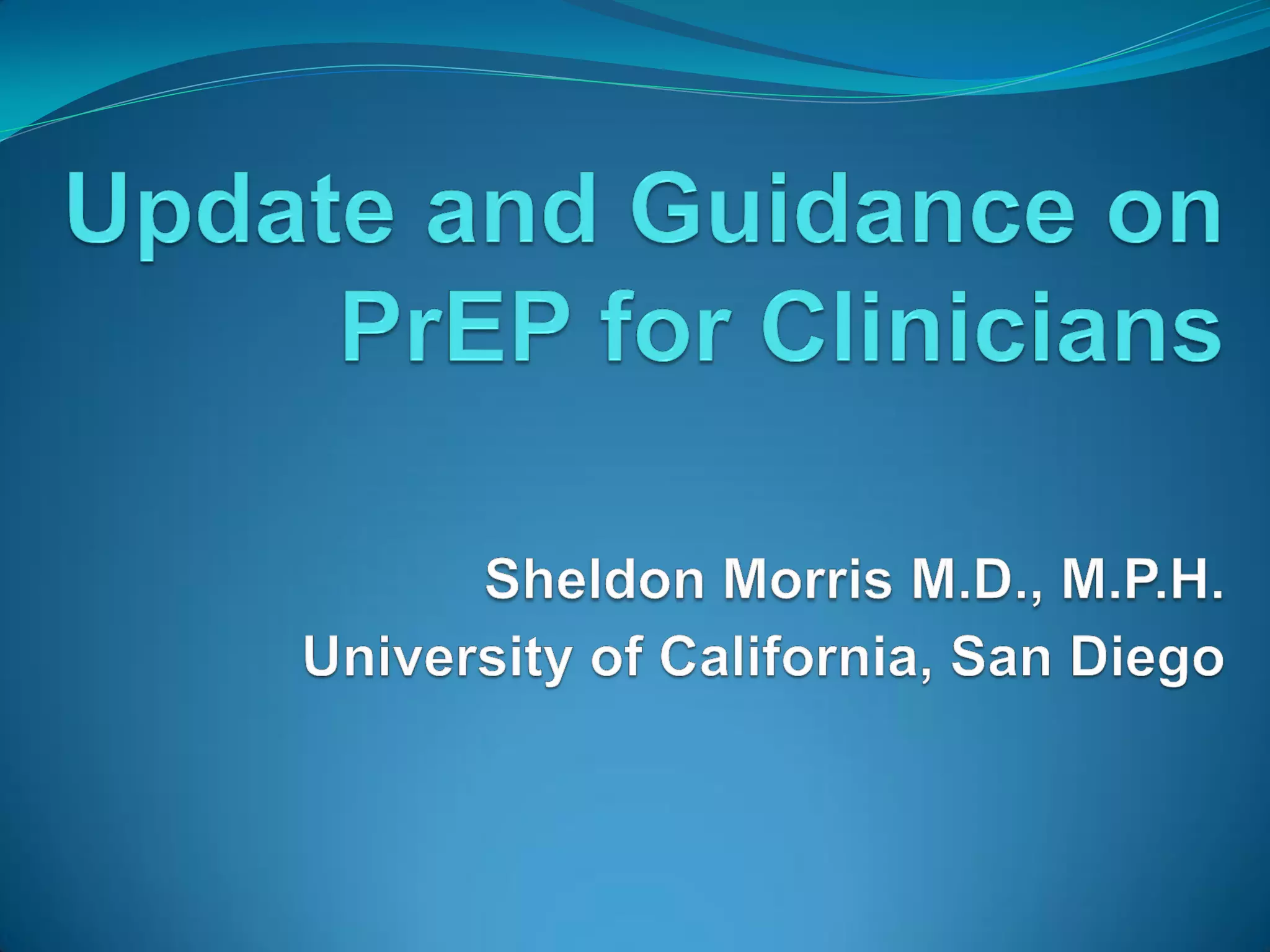 Update and Guidance on PrEP for Clinicians

Sheldon Morris M.D., M.P.H.
University of California, San Diego